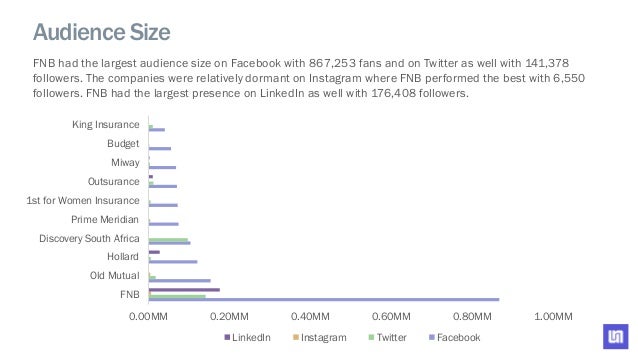 Audience Size

FNB had the largest audience size on Facebook with 867,253 fans and on Twitter as well with 141,378 followers. The companies were relatively dormant on Instagram where FNB performed the best with 6,550 followers. FNB had the largest presence on LinkedIn as well with 176,408 followers.

King Insurance
Budget
Miway
Outsurance
1st for Women Insurance
Prime Meridian
Discovery South Africa
Hollard
Old Mutual
FNB

0.00MM 0.20MM 0.40MM 0.60MM 0.80MM 1.00MM

LinkedIn Instagram Twitter Facebook